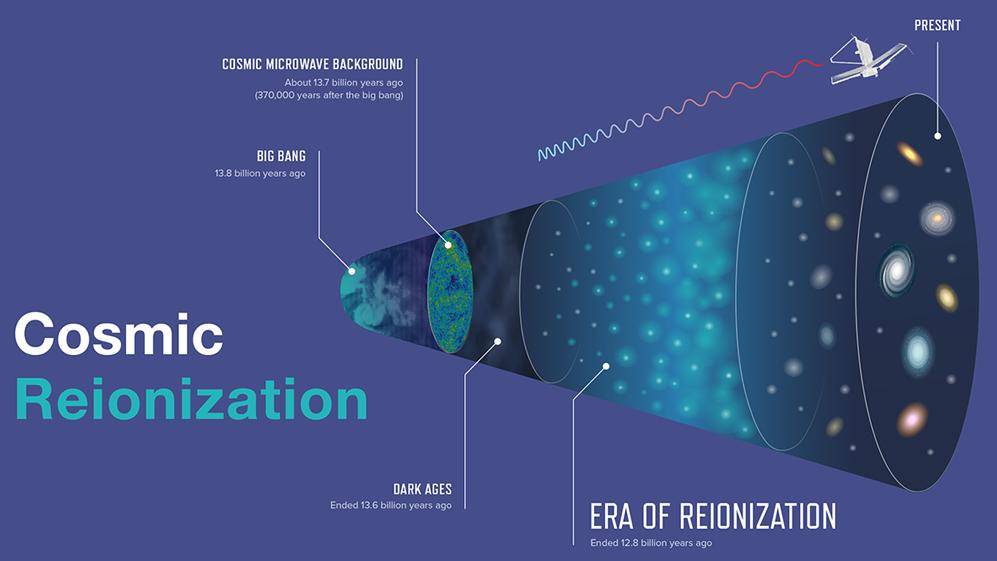 PRESENT

COSMIC MICROWAVE BACKGROUND
About 13.7 billion years ago
(370,000 years after the big bang)

BIG BANG
13.8 billion years ago

Cosmic
Reionization

DARK AGES
Ended 13.6 billion years ago

ERA OF REIONIZATION
Ended 12.8 billion years ago